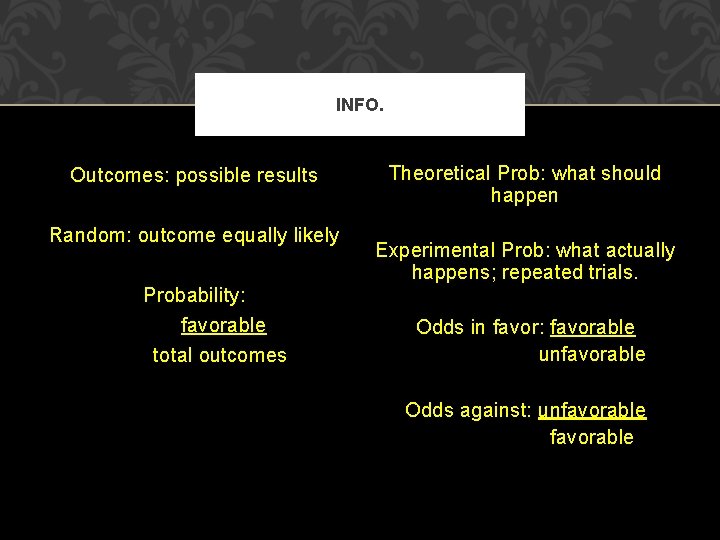 INFO.

Outcomes: possible results

Random: outcome equally likely

Probability:
favorable
total outcomes

Theoretical Prob: what should happen

Experimental Prob: what actually happens; repeated trials.

Odds in favor: favorable
unfavorable

Odds against: unfavorable
favorable